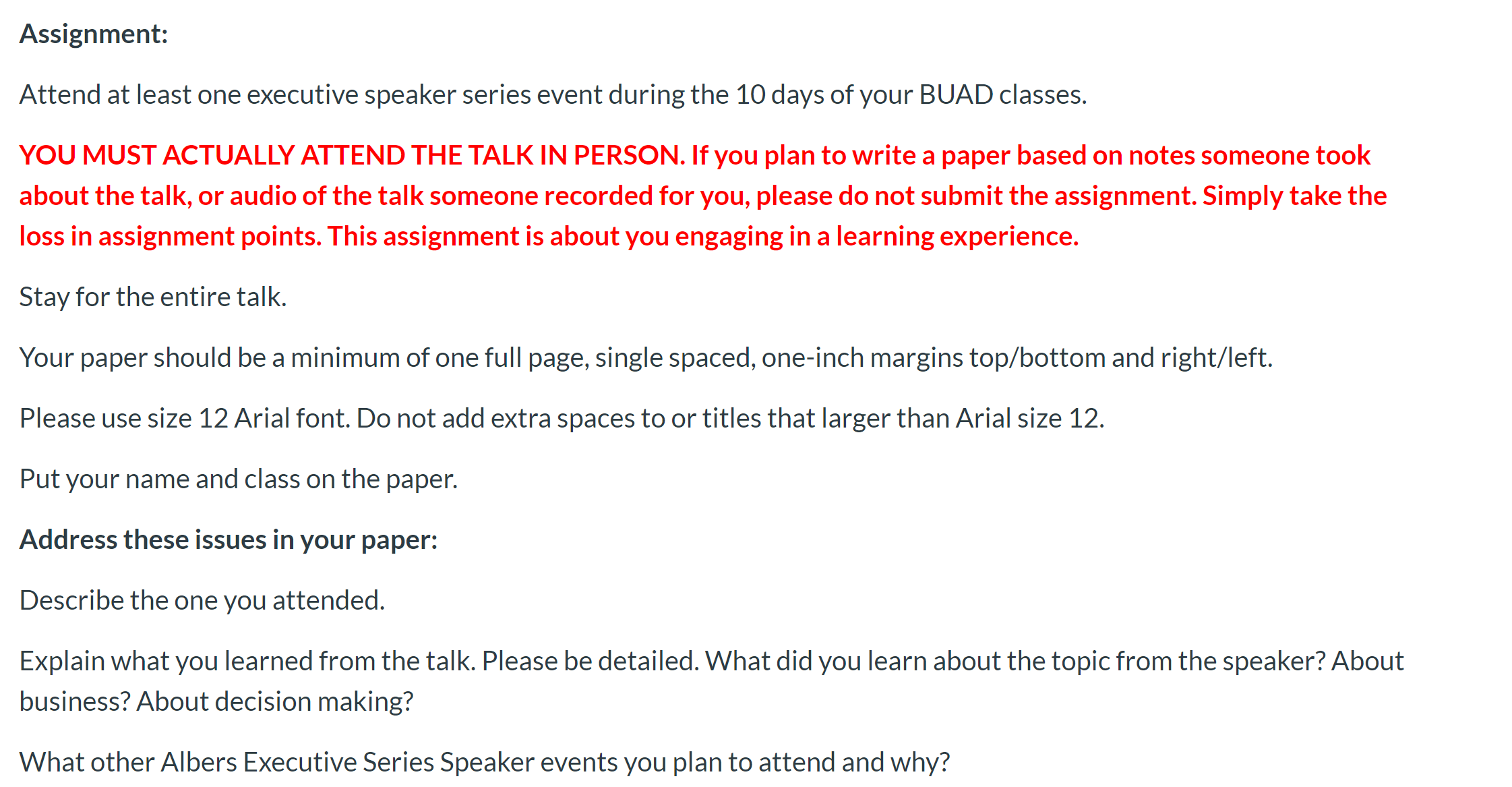 Assignment:

Attend at least one executive speaker series event during the 10 days of your BUAD classes.

YOU MUST ACTUALLY ATTEND THE TALK IN PERSON. If you plan to write a paper based on notes someone took about the talk, or audio of the talk someone recorded for you, please do not submit the assignment. Simply take the loss in assignment points. This assignment is about you engaging in a learning experience.

Stay for the entire talk.

Your paper should be a minimum of one full page, single spaced, one-inch margins top/bottom and right/left.

Please use size 12 Arial font. Do not add extra spaces to or titles that larger than Arial size 12.

Put your name and class on the paper.

Address these issues in your paper:

Describe the one you attended.

Explain what you learned from the talk. Please be detailed. What did you learn about the topic from the speaker? About business? About decision making?

What other Albers Executive Series Speaker events you plan to attend and why?